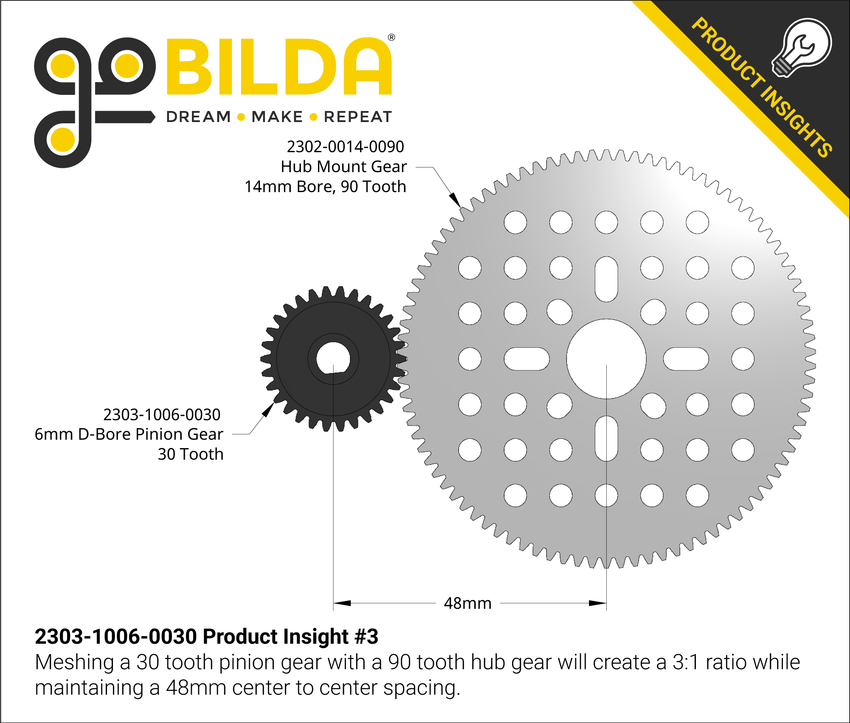 goBILDA®
DREAM • MAKE • REPEAT

PRODUCT INSIGHTS

2302-0014-0090
Hub Mount Gear
14mm Bore, 90 Tooth

2303-1006-0030
6mm D-Bore Pinion Gear
30 Tooth

48mm

2303-1006-0030 Product Insight #3
Meshing a 30 tooth pinion gear with a 90 tooth hub gear will create a 3:1 ratio while maintaining a 48mm center to center spacing.